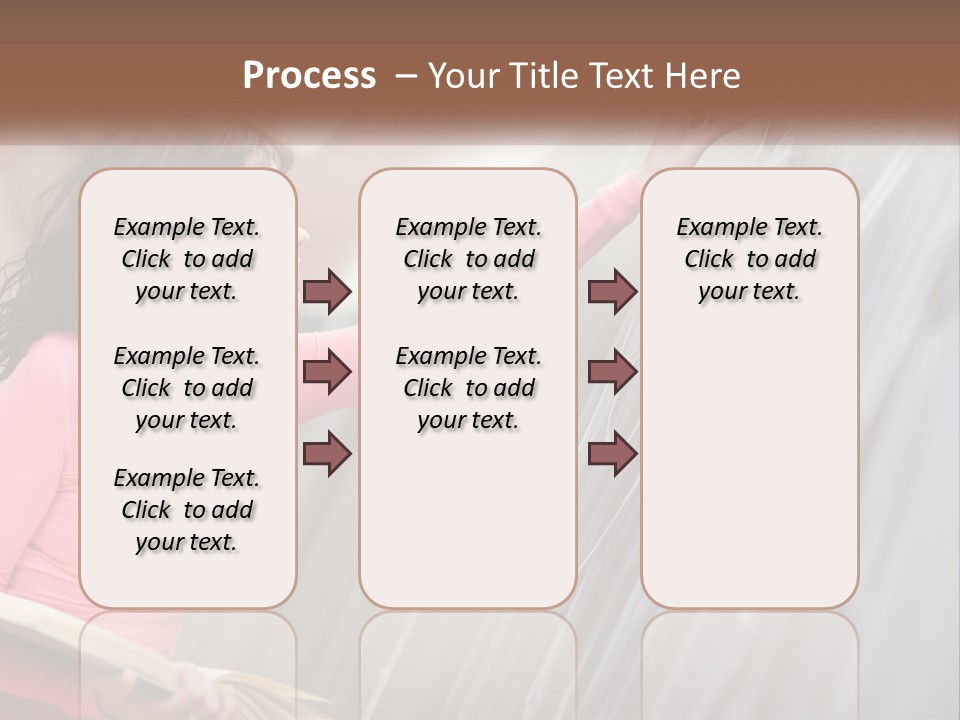 Process – Your Title Text Here

Example Text. Click to add your text.

Example Text. Click to add your text.

Example Text. Click to add your text.

Example Text. Click to add your text.

Example Text. Click to add your text.

Example Text. Click to add your text.